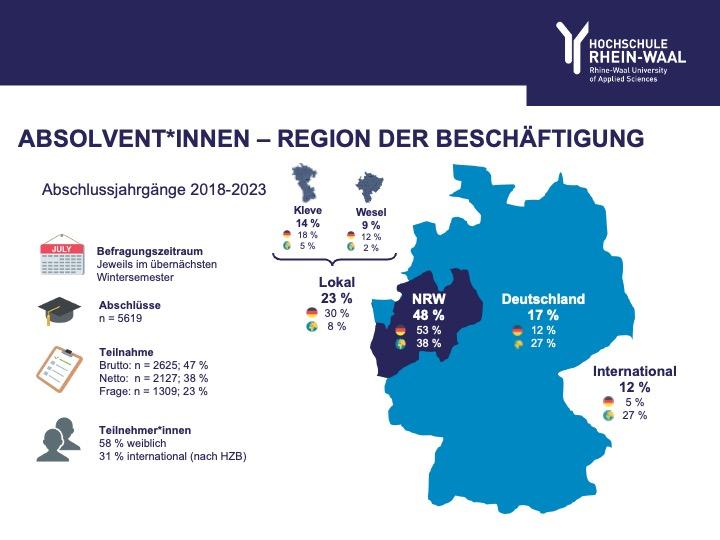 HOCHSCHULE
RHEIN-WAAL
Rhine-Waal University
of Applied Sciences

ABSOLVENT*INNEN – REGION DER BESCHÄFTIGUNG

Abschlussjahrgänge 2018-2023

JULY

Befragungszeitraum
Jeweils im übernächsten Wintersemester

Abschlüsse
n = 5619

Teilnahme
Brutto: n = 2625; 47 %
Netto: n = 2127; 38 %
Frage: n = 1309; 23 %

Teilnehmer*innen
58 % weiblich
31 % international (nach HZB)

Kleve
14 %
18 %
5 %

Wesel
9 %
12 %
2 %

Lokal
23 %
30 %
8 %

NRW
48 %
53 %
38 %

Deutschland
17 %
12 %
27 %

International
12 %
5 %
27 %